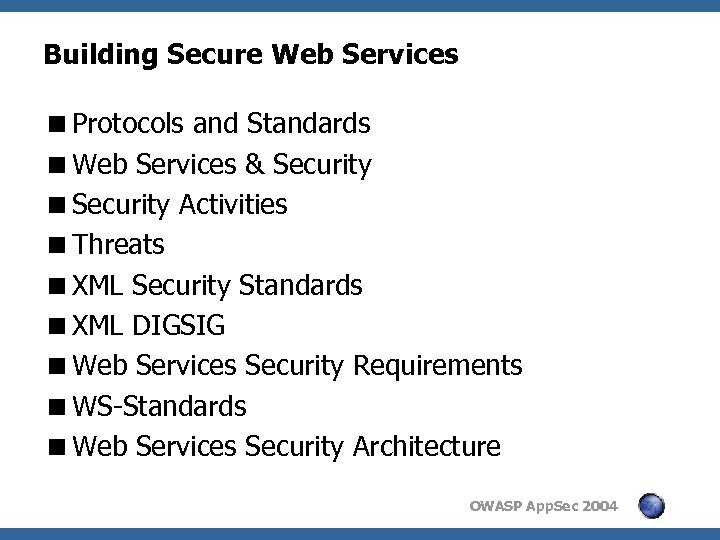 Building Secure Web Services

■ Protocols and Standards
■ Web Services & Security
■ Security Activities
■ Threats
■ XML Security Standards
■ XML DIGSIG
■ Web Services Security Requirements
■ WS-Standards
■ Web Services Security Architecture

OWASP AppSec 2004